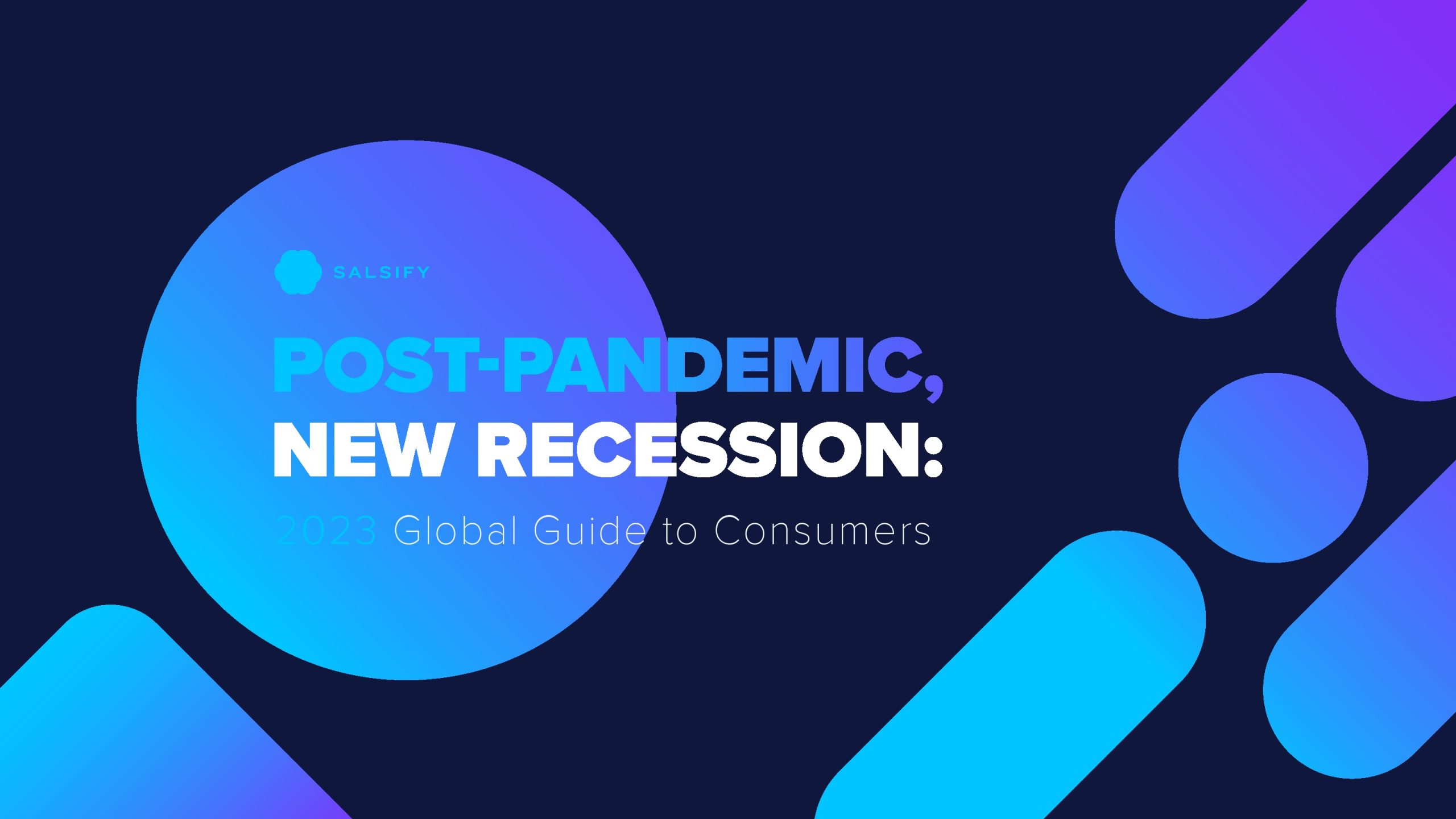 SALSIFY

POST-PANDEMIC,
NEW RECESSION:

2023 Global Guide to Consumers